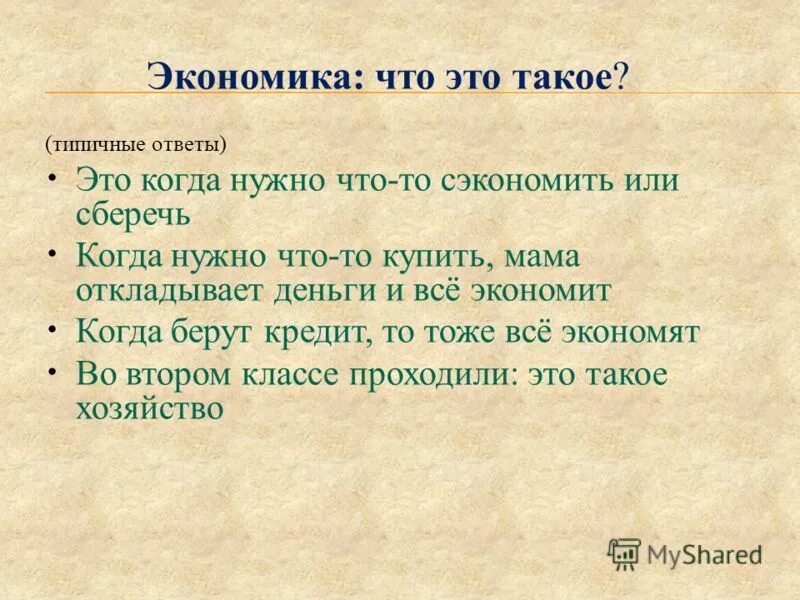 Экономика: что это такое?

(типичные ответы)

• Это когда нужно что-то сэкономить или сберечь

• Когда нужно что-то купить, мама откладывает деньги и всё экономит

• Когда берут кредит, то тоже всё экономят

• Во втором классе проходили: это такое хозяйство

MyShared